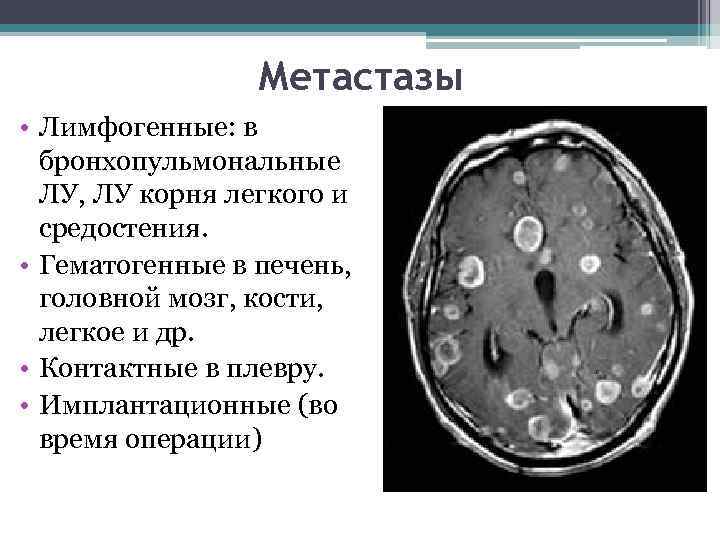 Метастазы

• Лимфогенные: в бронхопульмональные ЛУ, ЛУ корня легкого и средостения.
• Гематогенные в печень, головной мозг, кости, легкое и др.
• Контактные в плевру.
• Имплантационные (во время операции)